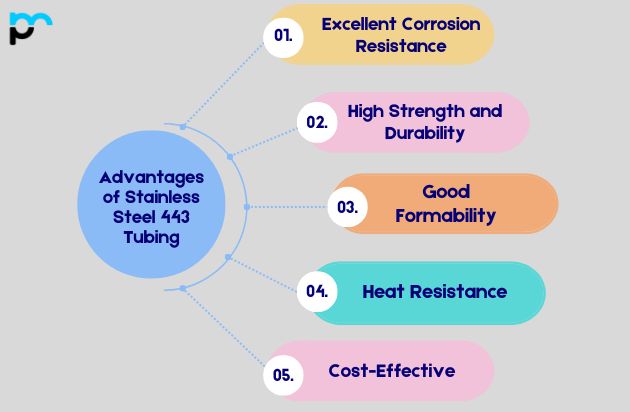 Advantages of Stainless Steel 443 Tubing

01. Excellent Corrosion Resistance

02. High Strength and Durability

03. Good Formability

04. Heat Resistance

05. Cost-Effective